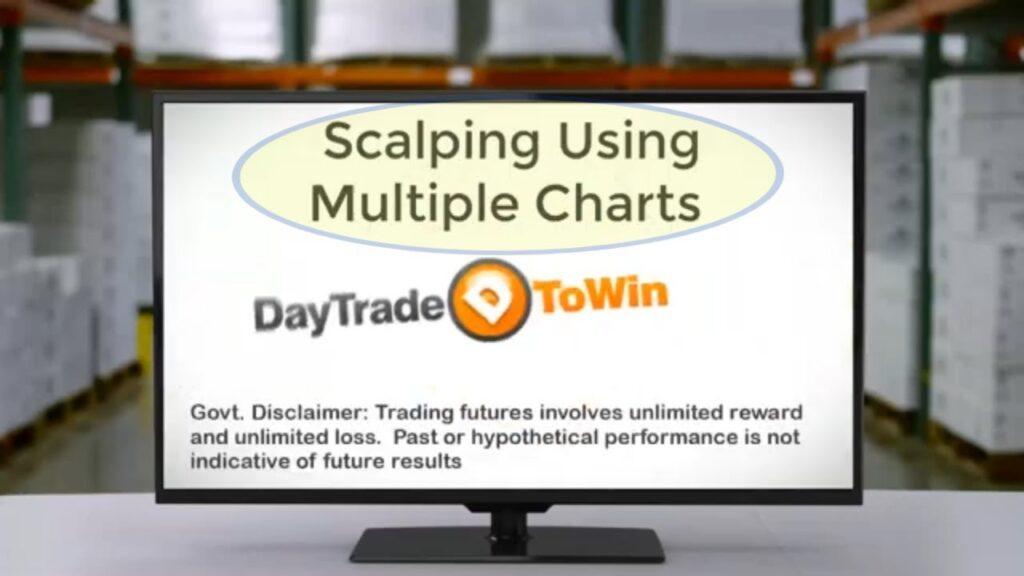 Scalping Using Multiple Charts

DayTrade ToWin

Govt. Disclaimer: Trading futures involves unlimited reward and unlimited loss. Past or hypothetical performance is not indicative of future results